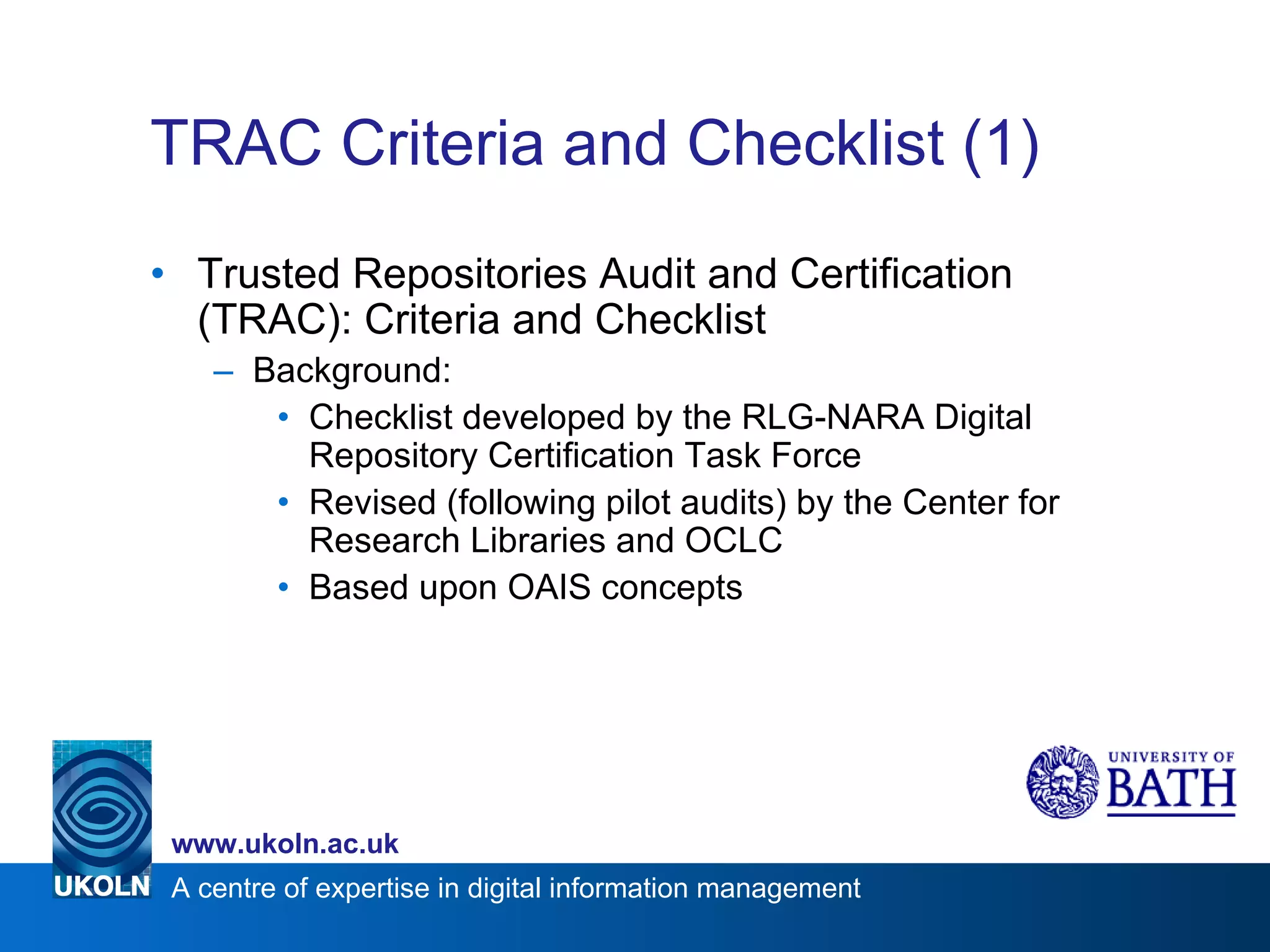 TRAC Criteria and Checklist (1)

• Trusted Repositories Audit and Certification (TRAC): Criteria and Checklist
– Background:
• Checklist developed by the RLG-NARA Digital Repository Certification Task Force
• Revised (following pilot audits) by the Center for Research Libraries and OCLC
• Based upon OAIS concepts

UNIVERSITY OF BATH

www.ukoln.ac.uk

UKOLN A centre of expertise in digital information management